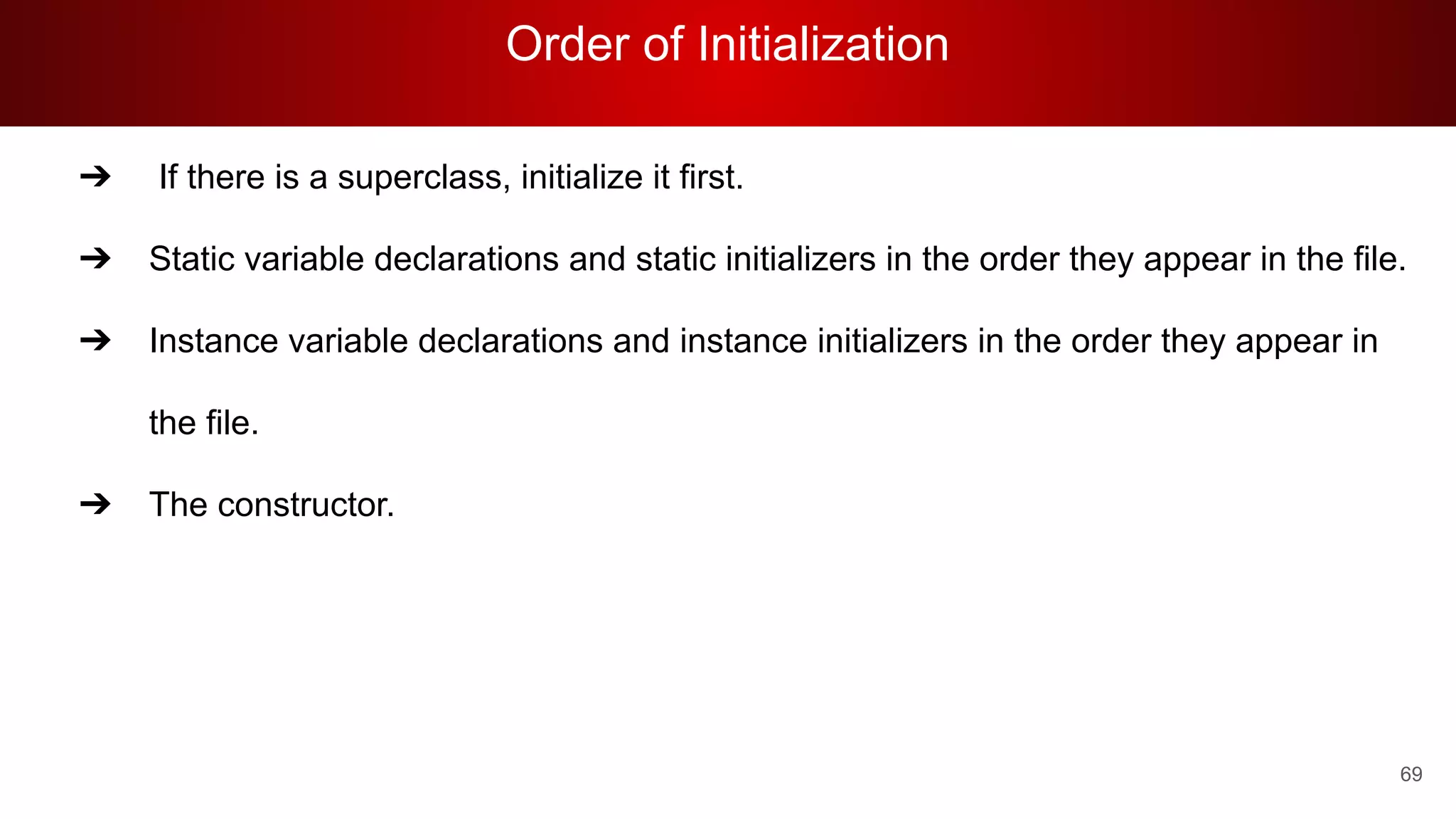 Order of Initialization

➔ If there is a superclass, initialize it first.

➔ Static variable declarations and static initializers in the order they appear in the file.

➔ Instance variable declarations and instance initializers in the order they appear in the file.

➔ The constructor.

69